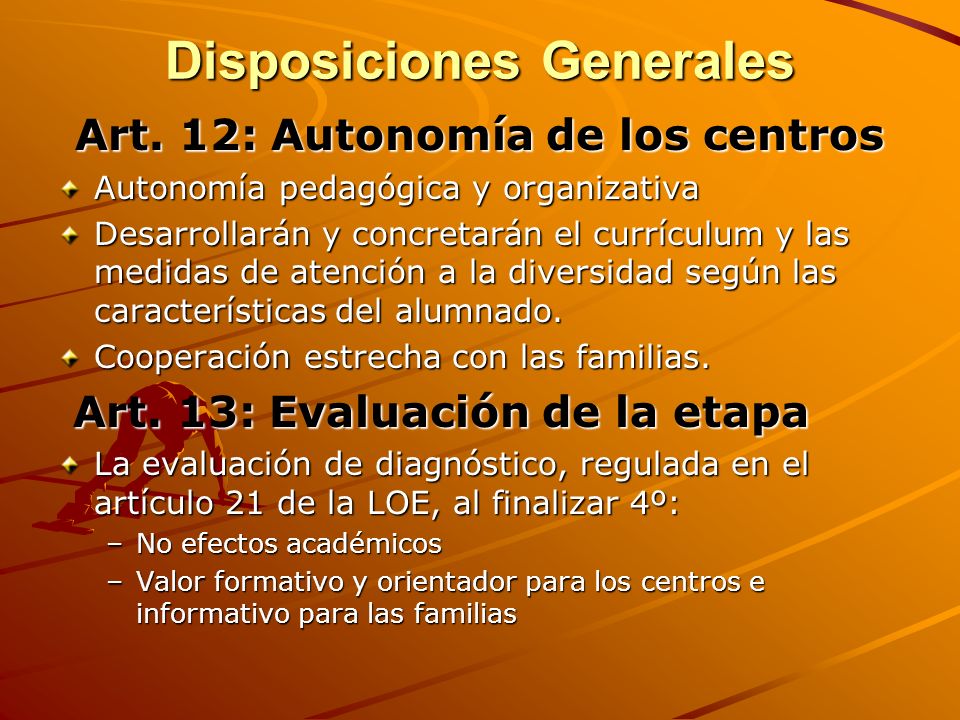 Disposiciones Generales

Art. 12: Autonomía de los centros

Autonomía pedagógica y organizativa

Desarrollarán y concretarán el currículum y las medidas de atención a la diversidad según las características del alumnado.

Cooperación estrecha con las familias.

Art. 13: Evaluación de la etapa

La evaluación de diagnóstico, regulada en el artículo 21 de la LOE, al finalizar 4º:

– No efectos académicos

– Valor formativo y orientador para los centros e informativo para las familias